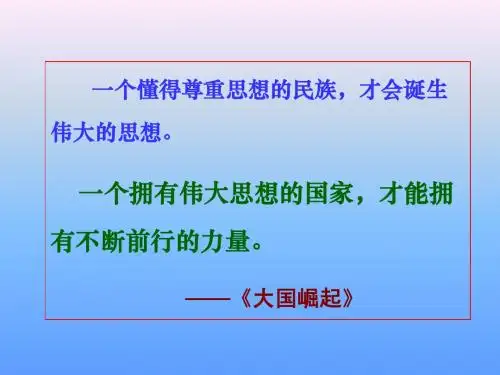 一个懂得尊重思想的民族，才会诞生伟大的思想。

一个拥有伟大思想的国家，才能拥有不断前行的力量。

——《大国崛起》